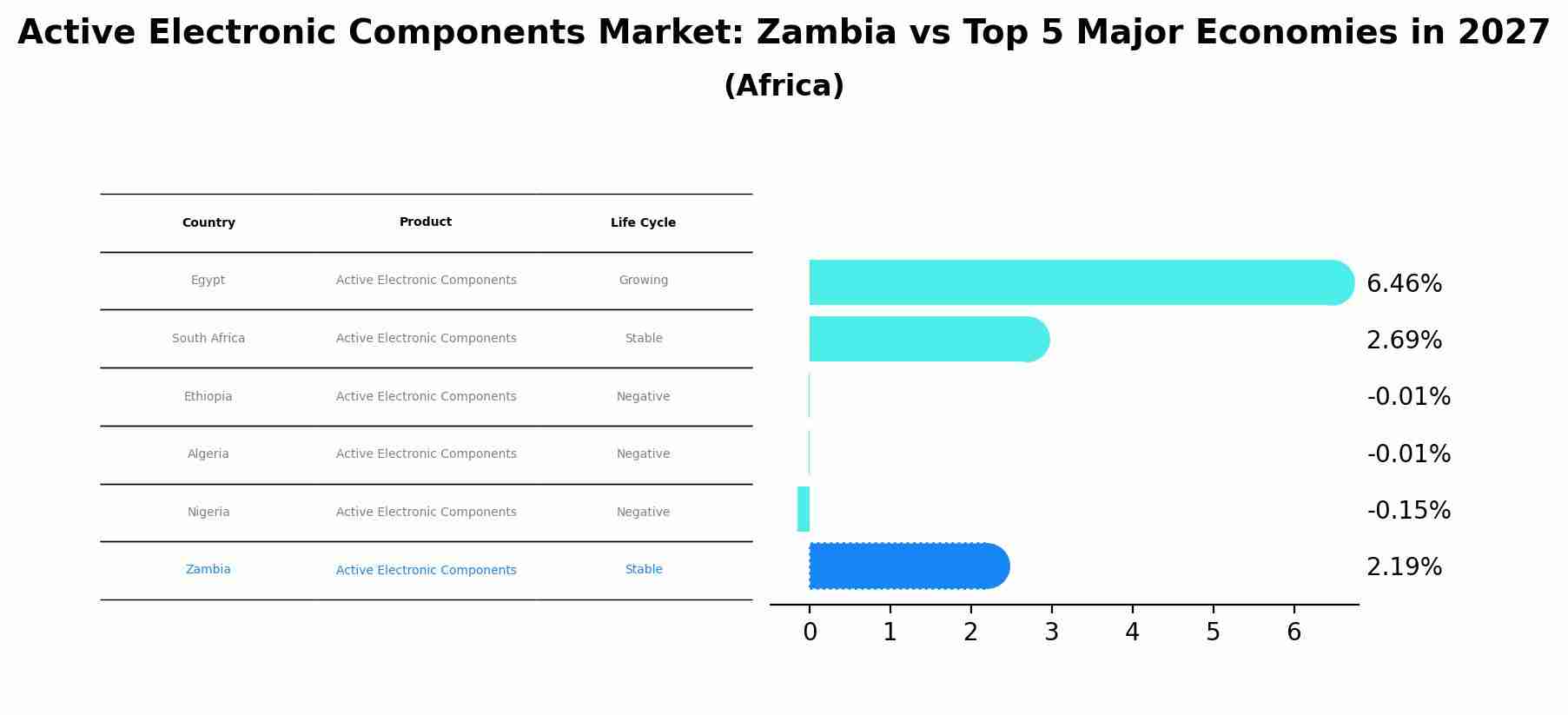 Active Electronic Components Market: Zambia vs Top 5 Major Economies in 2027
(Africa)

| Country | Product | Life Cycle |
|---|---|---|
| Egypt | Active Electronic Components | Growing |
| South Africa | Active Electronic Components | Stable |
| Ethiopia | Active Electronic Components | Negative |
| Algeria | Active Electronic Components | Negative |
| Nigeria | Active Electronic Components | Negative |
| Zambia | Active Electronic Components | Stable |

6.46%
2.69%
-0.01%
-0.01%
-0.15%
2.19%

0 1 2 3 4 5 6